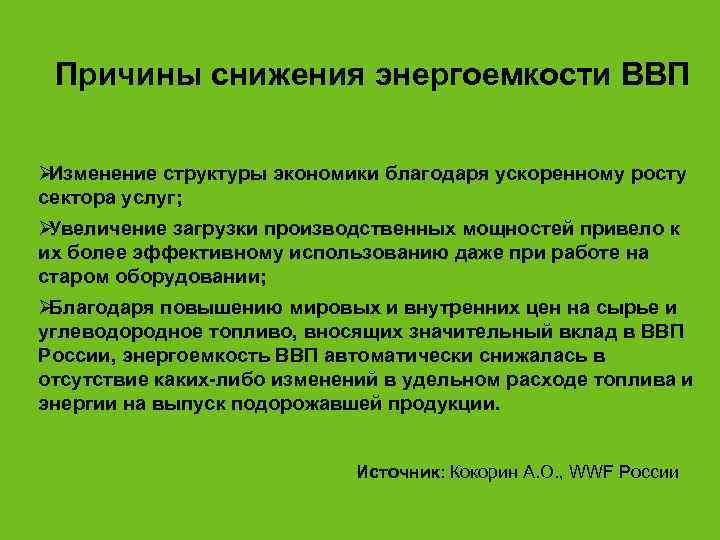 Причины снижения энергоемкости ВВП

➢Изменение структуры экономики благодаря ускоренному росту сектора услуг;

➢Увеличение загрузки производственных мощностей привело к их более эффективному использованию даже при работе на старом оборудовании;

➢Благодаря повышению мировых и внутренних цен на сырье и углеводородное топливо, вносящих значительный вклад в ВВП России, энергоемкость ВВП автоматически снижалась в отсутствие каких-либо изменений в удельном расходе топлива и энергии на выпуск подорожавшей продукции.

Источник: Кокорин А.О., WWF России